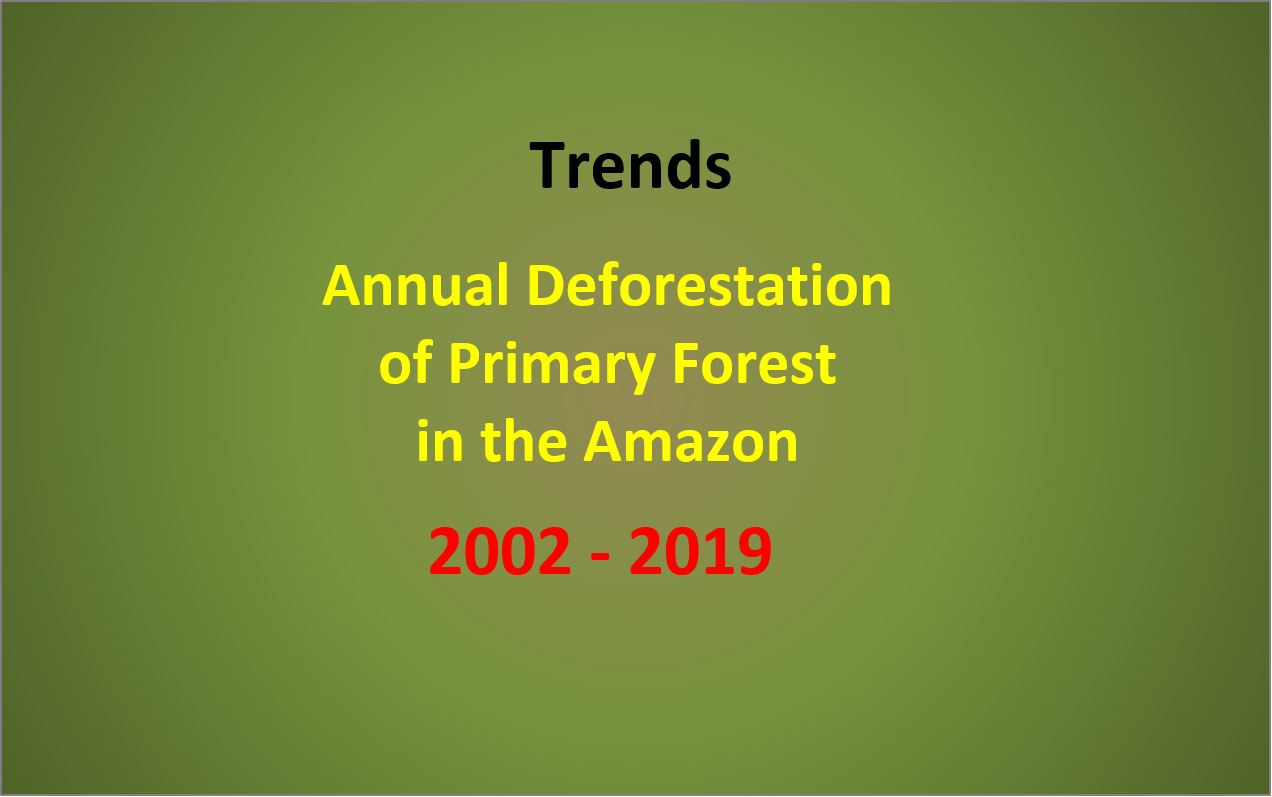 Trends

Annual Deforestation of Primary Forest in the Amazon

2002 - 2019